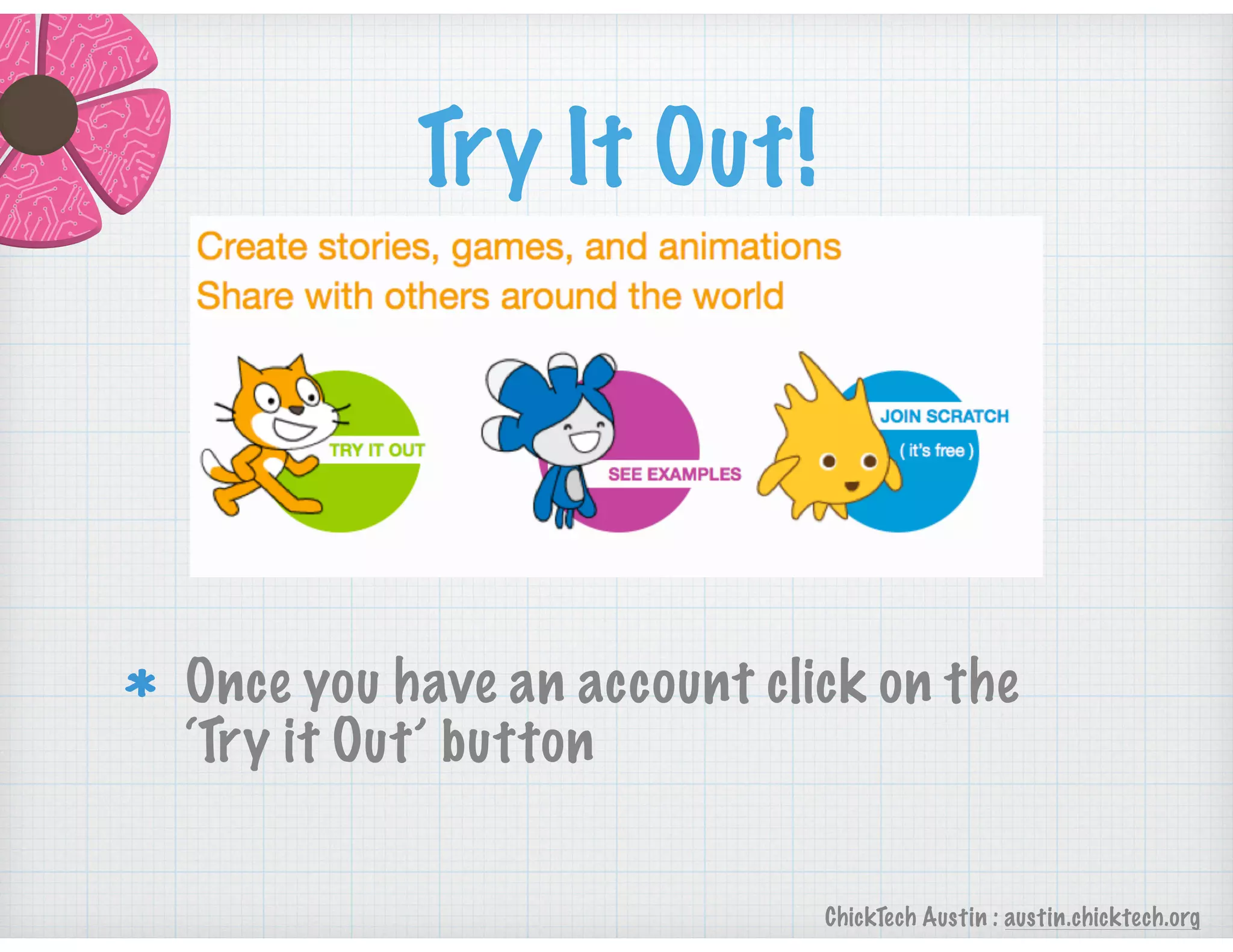 Try It Out!

Create stories, games, and animations
Share with others around the world

TRY IT OUT

SEE EXAMPLES

JOIN SCRATCH
( it's free )

* Once you have an account click on the 'Try it Out' button

ChickTech Austin : austin.chicktech.org